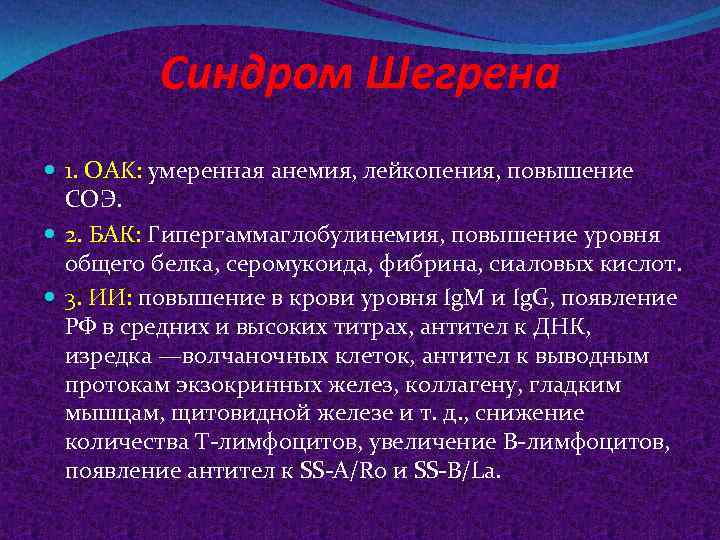 Синдром Шегрена

1. ОАК: умеренная анемия, лейкопения, повышение СОЭ.

2. БАК: Гипергаммаглобулинемия, повышение уровня общего белка, серомукоида, фибрина, сиаловых кислот.

3. ИИ: повышение в крови уровня IgM и IgG, появление РФ в средних и высоких титрах, антител к ДНК, изредка —волчаночных клеток, антител к выводным протокам экзокринных желез, коллагену, гладким мышцам, щитовидной железе и т. д., снижение количества Т-лимфоцитов, увеличение В-лимфоцитов, появление антител к SS-A/Ro и SS-B/La.